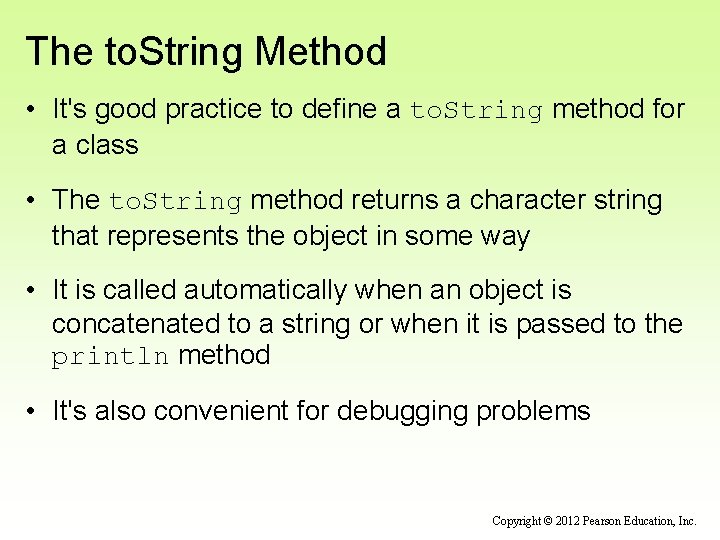 The toString Method

• It's good practice to define a toString method for a class

• The toString method returns a character string that represents the object in some way

• It is called automatically when an object is concatenated to a string or when it is passed to the println method

• It's also convenient for debugging problems

Copyright © 2012 Pearson Education, Inc.